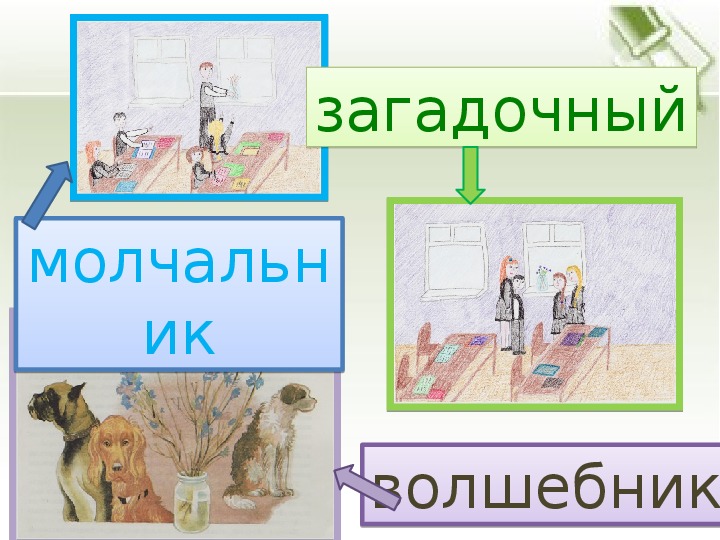 загадочный

молчальник

волшебник